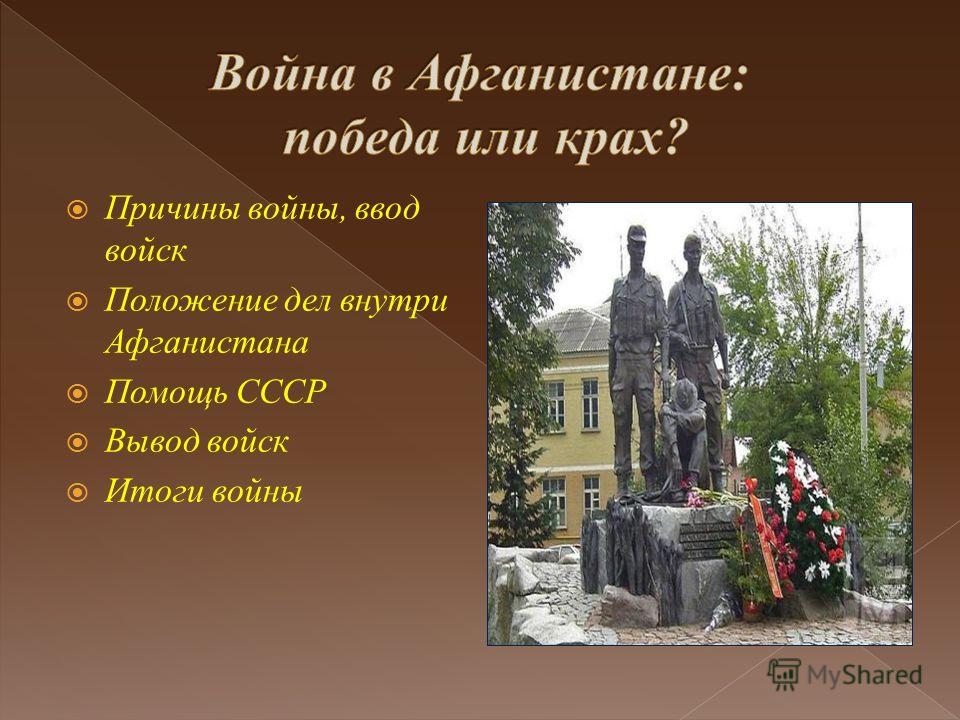 Война в Афганистане: победа или крах?

Причины войны, ввод войск

Положение дел внутри Афганистана

Помощь СССР

Вывод войск

Итоги войны

MyShared